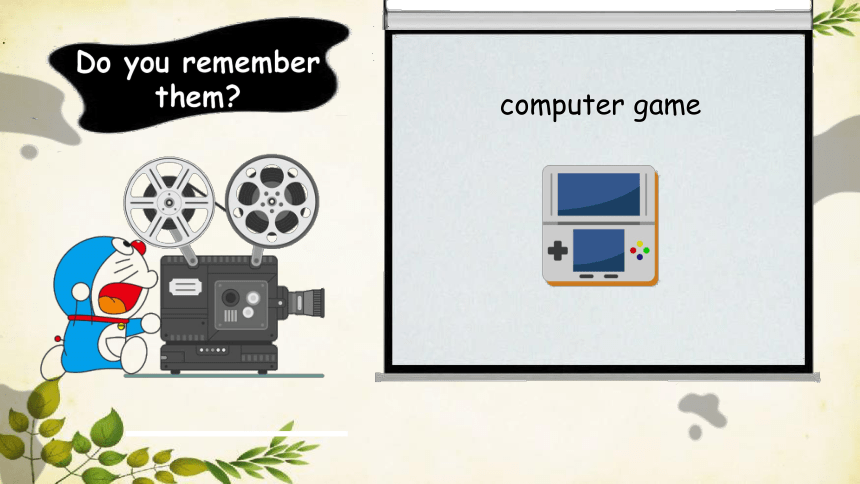 Do you remember them?

computer game